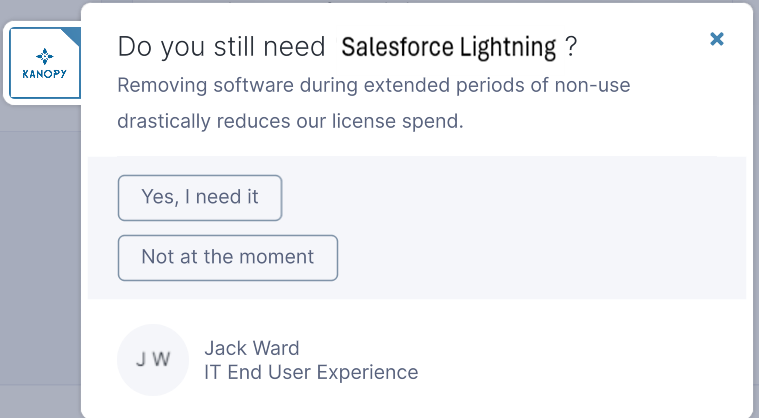 KANOPY

Do you still need Salesforce Lightning ?

Removing software during extended periods of non-use drastically reduces our license spend.

Yes, I need it

Not at the moment

J W

Jack Ward
IT End User Experience